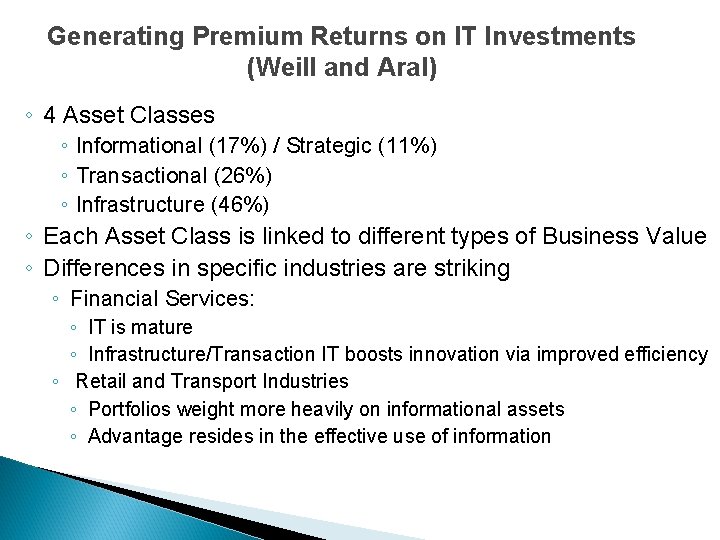 Generating Premium Returns on IT Investments (Weill and Aral)

◦ 4 Asset Classes
◦ Informational (17%) / Strategic (11%)
◦ Transactional (26%)
◦ Infrastructure (46%)
◦ Each Asset Class is linked to different types of Business Value
◦ Differences in specific industries are striking
◦ Financial Services:
◦ IT is mature
◦ Infrastructure/Transaction IT boosts innovation via improved efficiency
◦ Retail and Transport Industries
◦ Portfolios weight more heavily on informational assets
◦ Advantage resides in the effective use of information